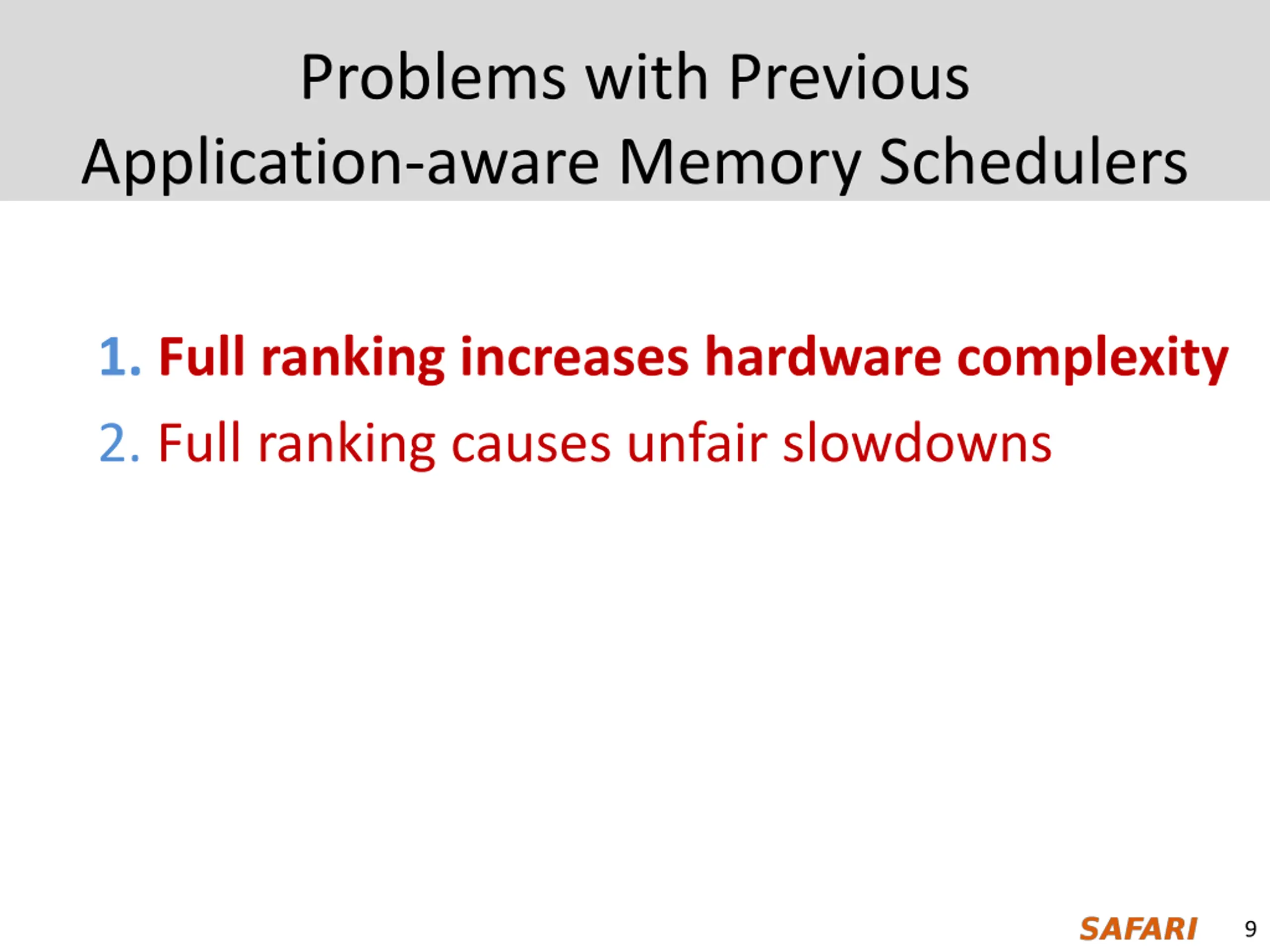 Problems with Previous Application-aware Memory Schedulers

1. Full ranking increases hardware complexity
2. Full ranking causes unfair slowdowns

SAFARI 9